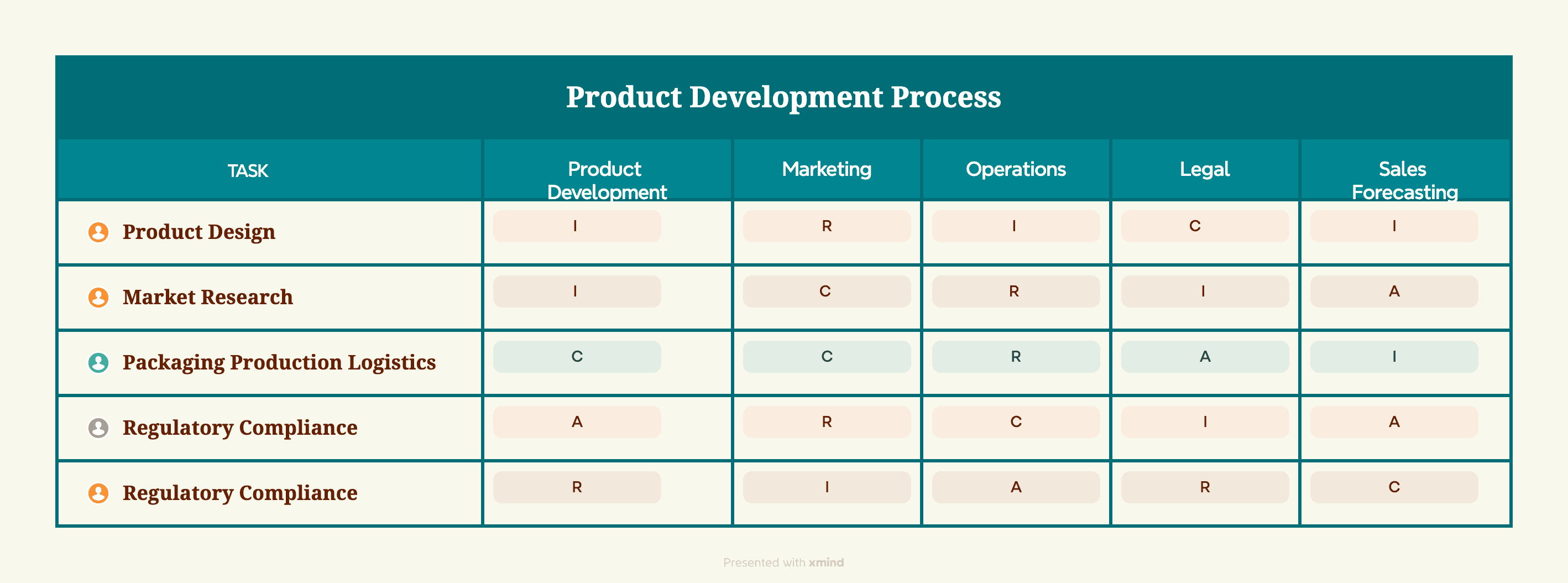 Product Development Process

| TASK | Product Development | Marketing | Operations | Legal | Sales Forecasting |
|---|---|---|---|---|---|
| Product Design | I | R | I | C | I |
| Market Research | I | C | R | I | A |
| Packaging Production Logistics | C | C | R | A | I |
| Regulatory Compliance | A | R | C | I | A |
| Regulatory Compliance | R | I | A | R | C |

Presented with xmind